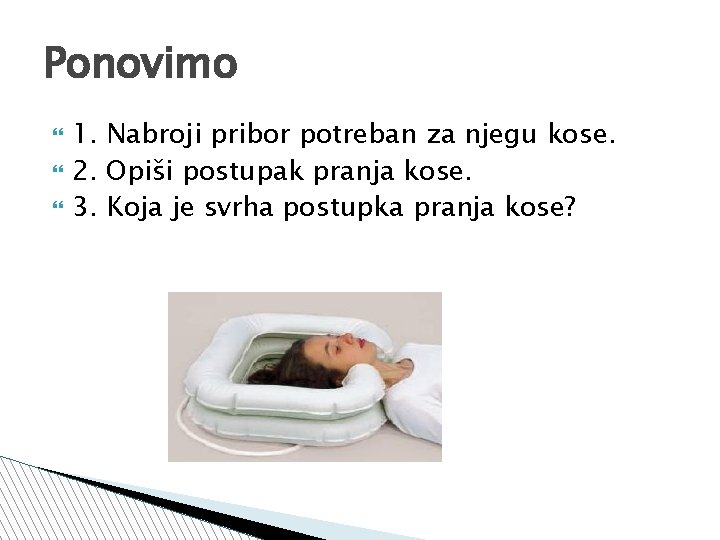 Ponovimo

1. Nabroji pribor potreban za njegu kose.
2. Opiši postupak pranja kose.
3. Koja je svrha postupka pranja kose?